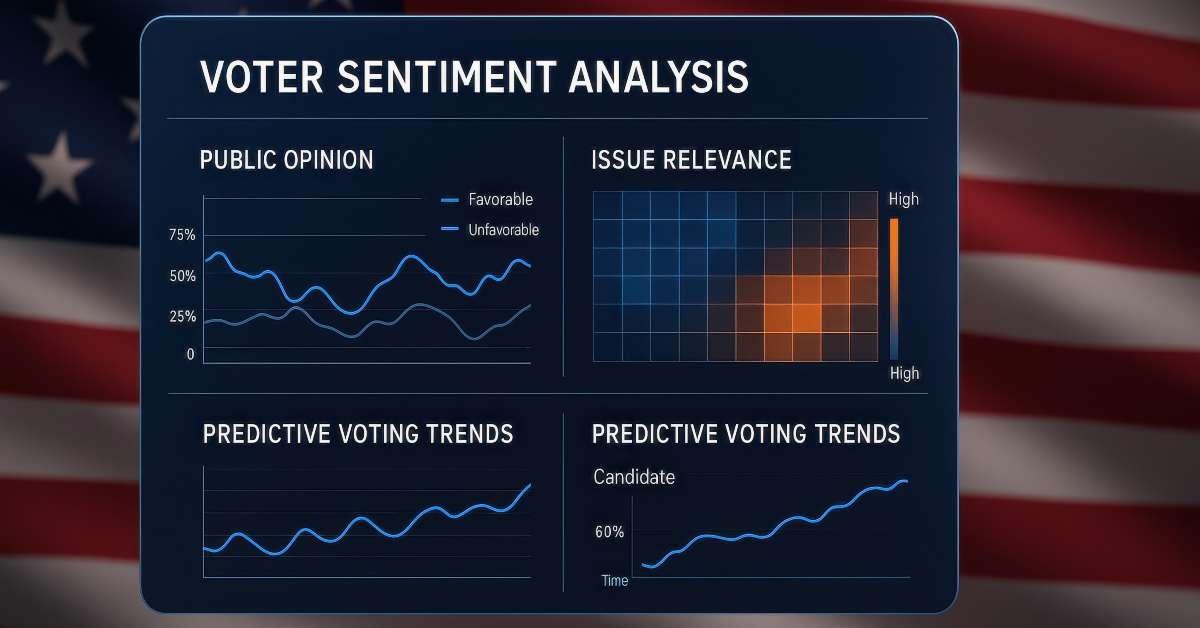 VOTER SENTIMENT ANALYSIS

PUBLIC OPINION

Favorable
Unfavorable

75%
50%
25%
0

ISSUE RELEVANCE

High
High

PREDICTIVE VOTING TRENDS

PREDICTIVE VOTING TRENDS

Candidate

60%

Time